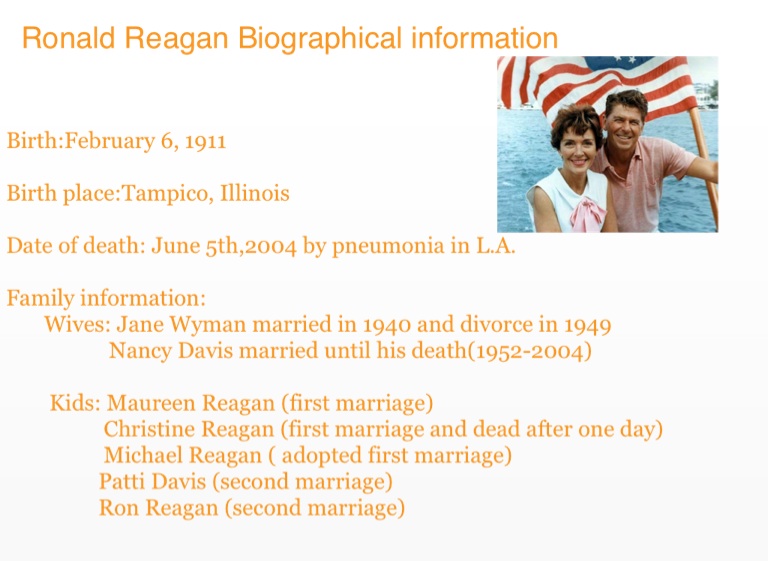 Ronald Reagan Biographical information

Birth:February 6, 1911

Birth place:Tampico, Illinois

Date of death: June 5th,2004 by pneumonia in L.A.

Family information:
Wives: Jane Wyman married in 1940 and divorce in 1949
Nancy Davis married until his death(1952-2004)

Kids: Maureen Reagan (first marriage)
Christine Reagan (first marriage and dead after one day)
Michael Reagan ( adopted first marriage)
Patti Davis (second marriage)
Ron Reagan (second marriage)